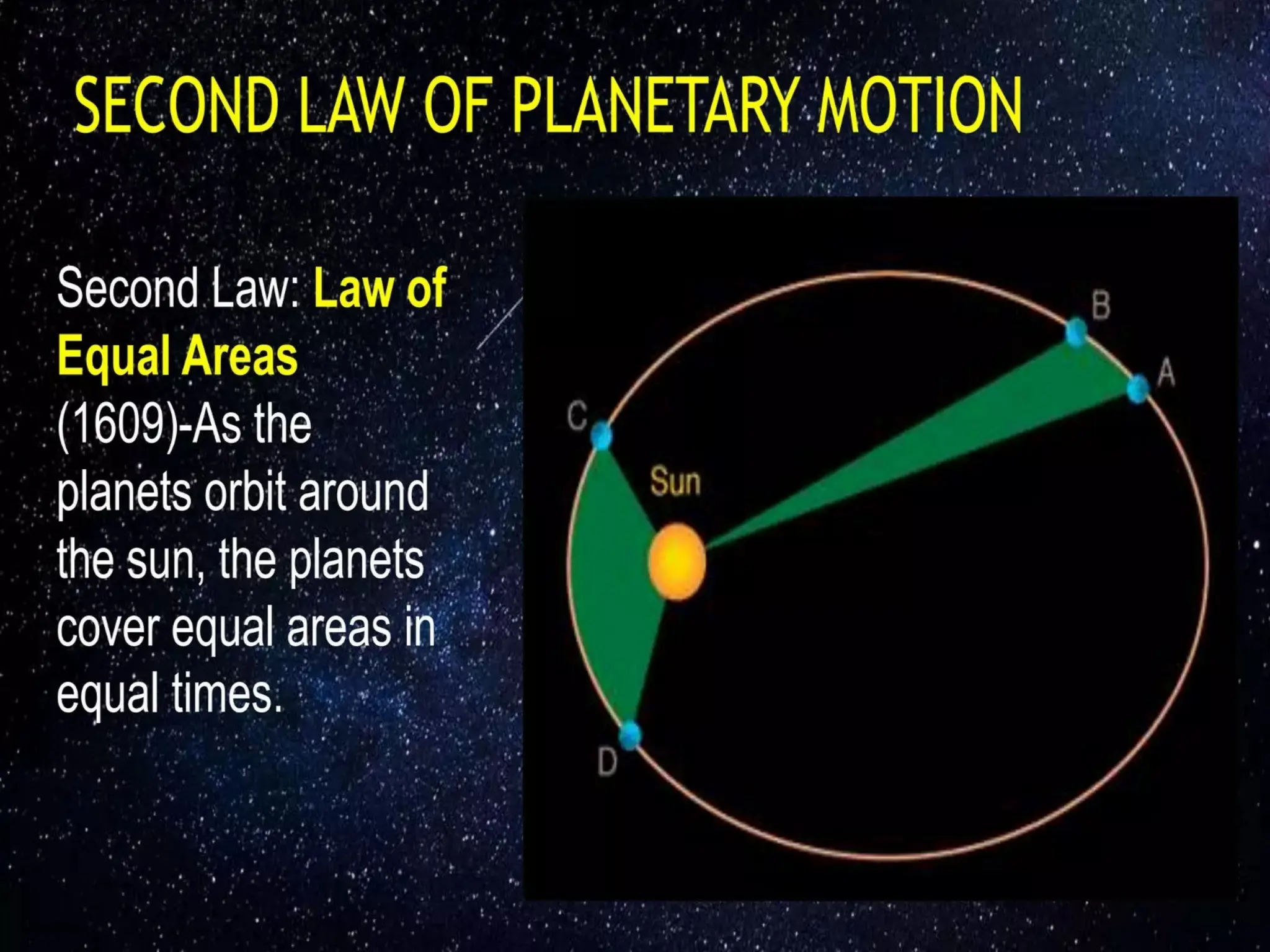 SECOND LAW OF PLANETARY MOTION

Second Law: Law of Equal Areas (1609)-As the planets orbit around the sun, the planets cover equal areas in equal times.

B
A
C
Sun
D